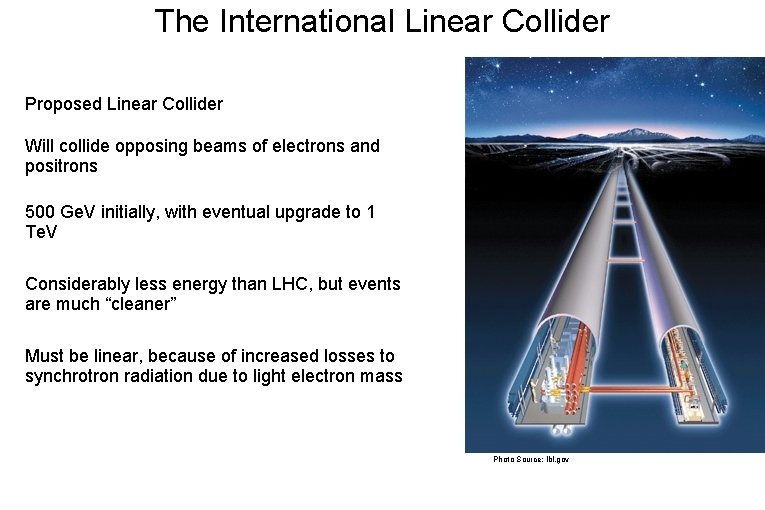 The International Linear Collider

Proposed Linear Collider

Will collide opposing beams of electrons and positrons

500 GeV initially, with eventual upgrade to 1 TeV

Considerably less energy than LHC, but events are much “cleaner”

Must be linear, because of increased losses to synchrotron radiation due to light electron mass

Photo Source: lbl.gov